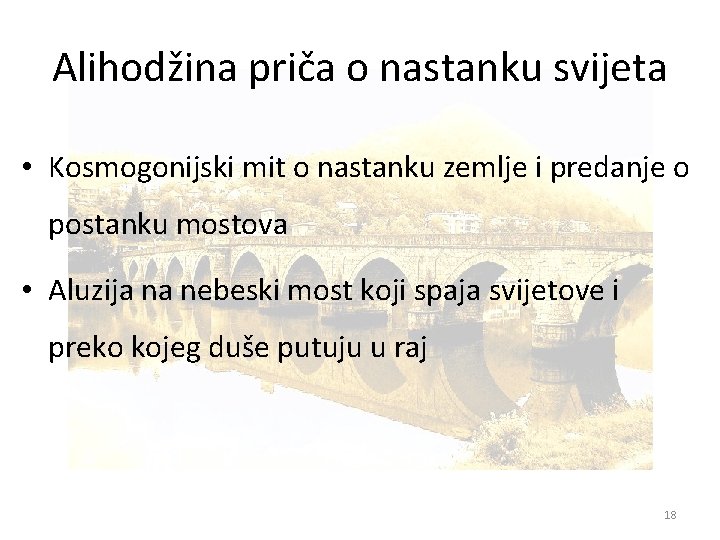 Alihodžina priča o nastanku svijeta

• Kosmogonijski mit o nastanku zemlje i predanje o postanku mostova

• Aluzija na nebeski most koji spaja svijetove i preko kojeg duše putuju u raj

18